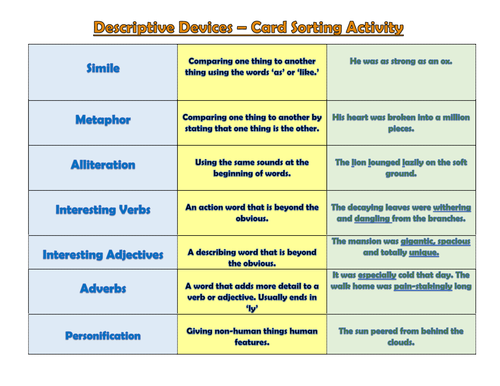 Descriptive Devices – Card Sorting Activity

| Simile | Comparing one thing to another thing using the words 'as' or 'like.' | He was as strong as an ox. |
|---|---|---|
| Metaphor | Comparing one thing to another by stating that one thing is the other. | His heart was broken into a million pieces. |
| Alliteration | Using the same sounds at the beginning of words. | The lion lounged lazily on the soft ground. |
| Interesting Verbs | An action word that is beyond the obvious. | The decaying leaves were withering and dangling from the branches. |
| Interesting Adjectives | A describing word that is beyond the obvious. | The mansion was gigantic, spacious and totally unique. |
| Adverbs | A word that adds more detail to a verb or adjective. Usually ends in 'ly' | It was especially cold that day. The walk home was pain-stakingly long |
| Personification | Giving non-human things human features. | The sun peered from behind the clouds. |